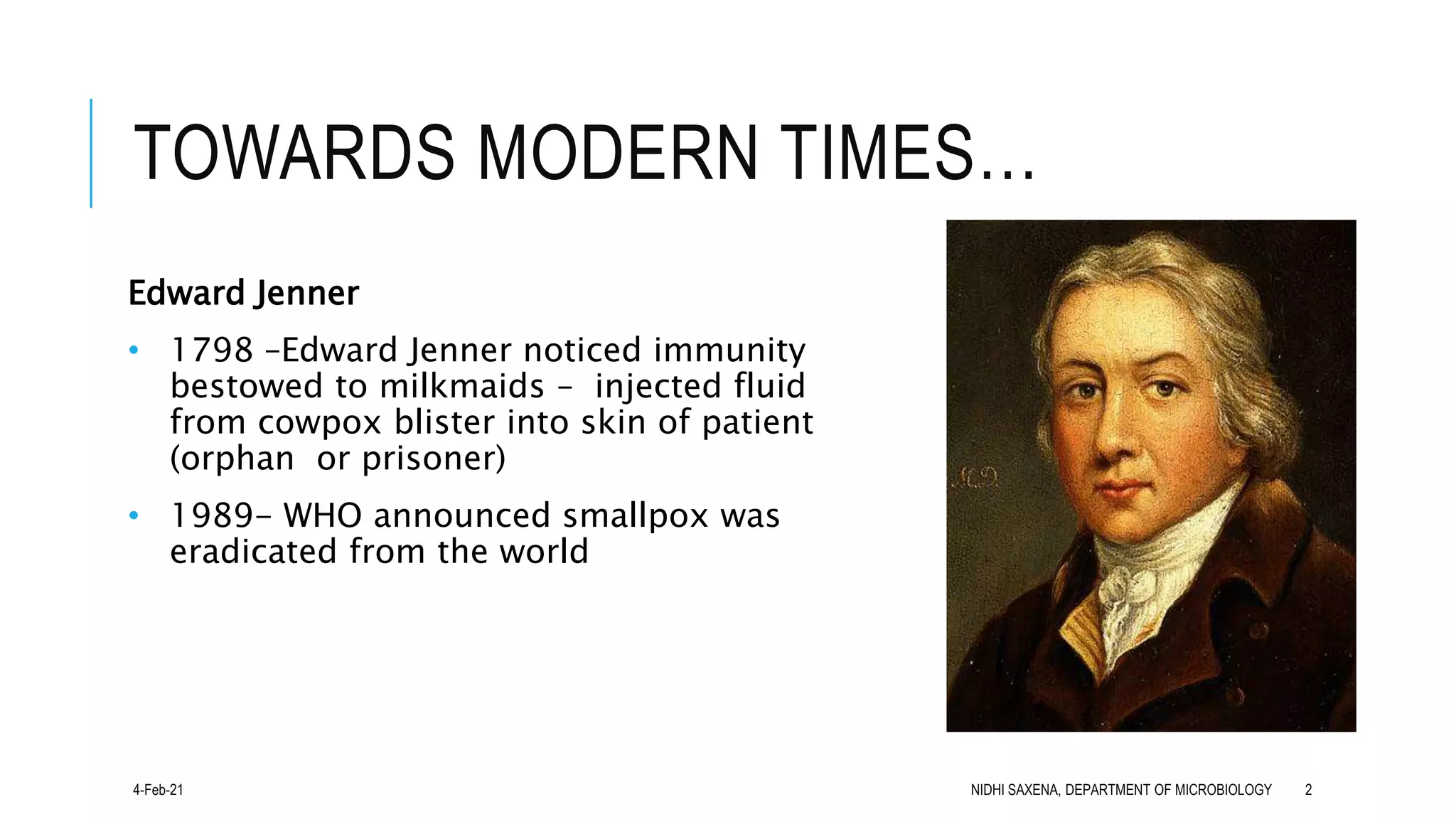 TOWARDS MODERN TIMES…

Edward Jenner

• 1798 –Edward Jenner noticed immunity bestowed to milkmaids – injected fluid from cowpox blister into skin of patient (orphan or prisoner)

• 1989– WHO announced smallpox was eradicated from the world

4-Feb-21

NIDHI SAXENA, DEPARTMENT OF MICROBIOLOGY

2